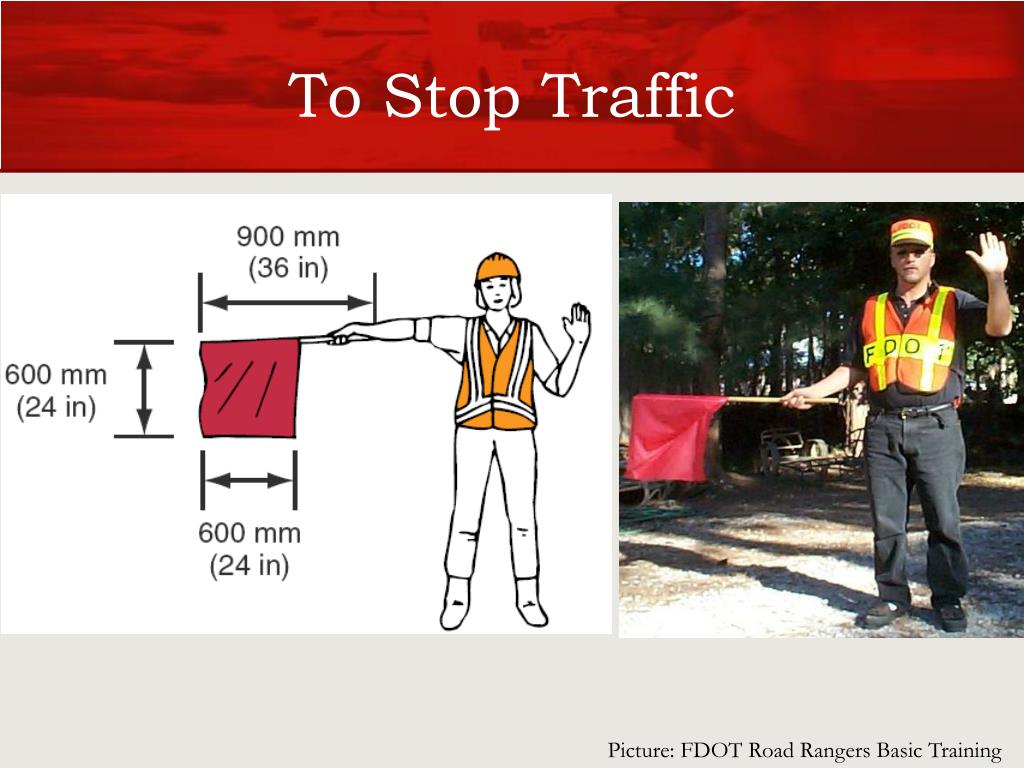 To Stop Traffic

900 mm
(36 in)

600 mm
(24 in)

600 mm
(24 in)

FDOT

FDOT

Picture: FDOT Road Rangers Basic Training